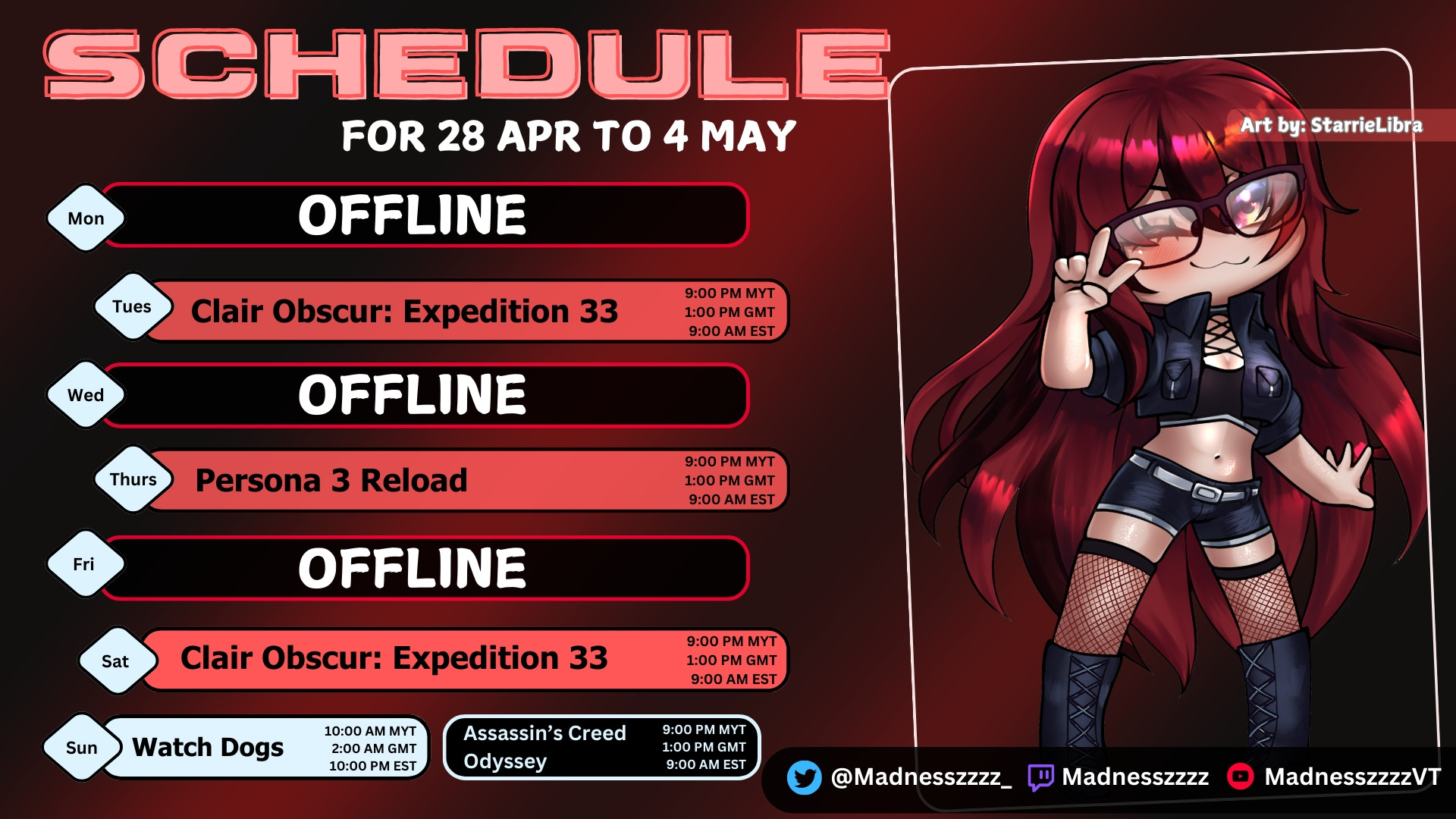 SCHEDULE
FOR 28 APR TO 4 MAY

Art by: StarrieLibra

Mon OFFLINE

Tues Clair Obscur: Expedition 33 9:00 PM MYT 1:00 PM GMT 9:00 AM EST

Wed OFFLINE

Thurs Persona 3 Reload 9:00 PM MYT 1:00 PM GMT 9:00 AM EST

Fri OFFLINE

Sat Clair Obscur: Expedition 33 9:00 PM MYT 1:00 PM GMT 9:00 AM EST

Sun Watch Dogs 10:00 AM MYT 2:00 AM GMT 10:00 PM EST

Assassin's Creed Odyssey 9:00 PM MYT 1:00 PM GMT 9:00 AM EST

@Madnesszzzz_ Madnesszzzz MadnesszzzzVT